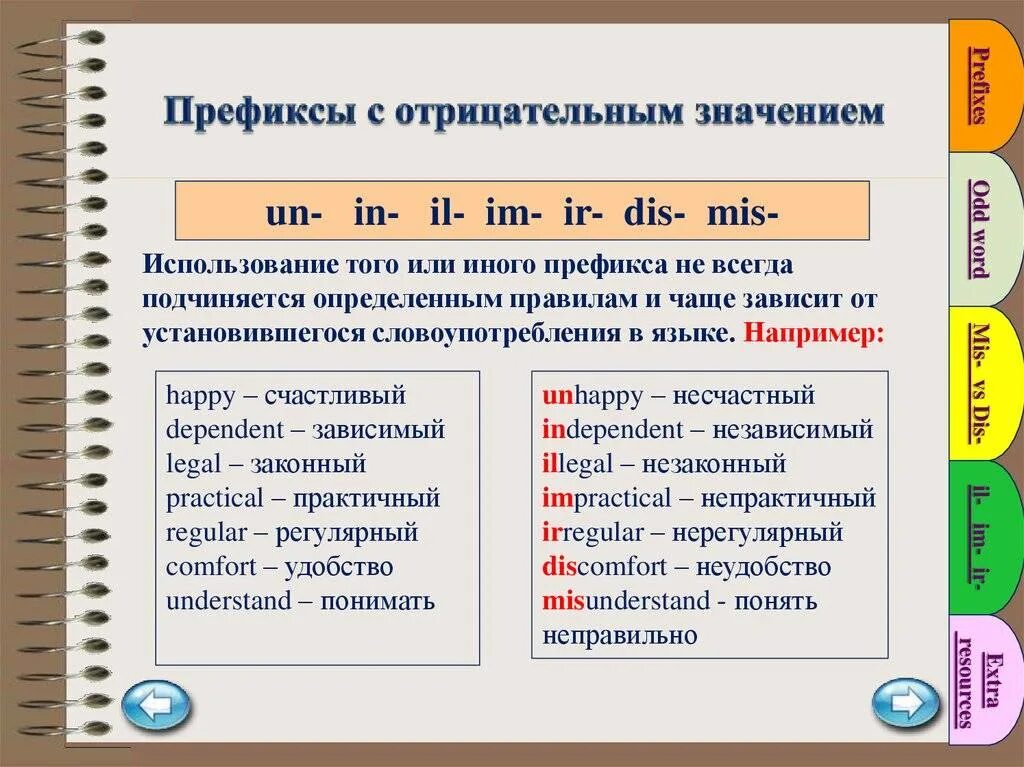 Префиксы с отрицательным значением

un- in- il- im- ir- dis- mis-

Использование того или иного префикса не всегда подчиняется определенным правилам и чаще зависит от установившегося словоупотребления в языке. Например:

happy – счастливый
dependent – зависимый
legal – законный
practical – практичный
regular – регулярный
comfort – удобство
understand – понимать

unhappy – несчастный
independent – независимый
illegal – незаконный
impractical – непрактичный
irregular – нерегулярный
discomfort – неудобство
misunderstand - понять неправильно

Prefixes
Odd word
Mis- vs Dis-
il- im- ir-
Extra resources